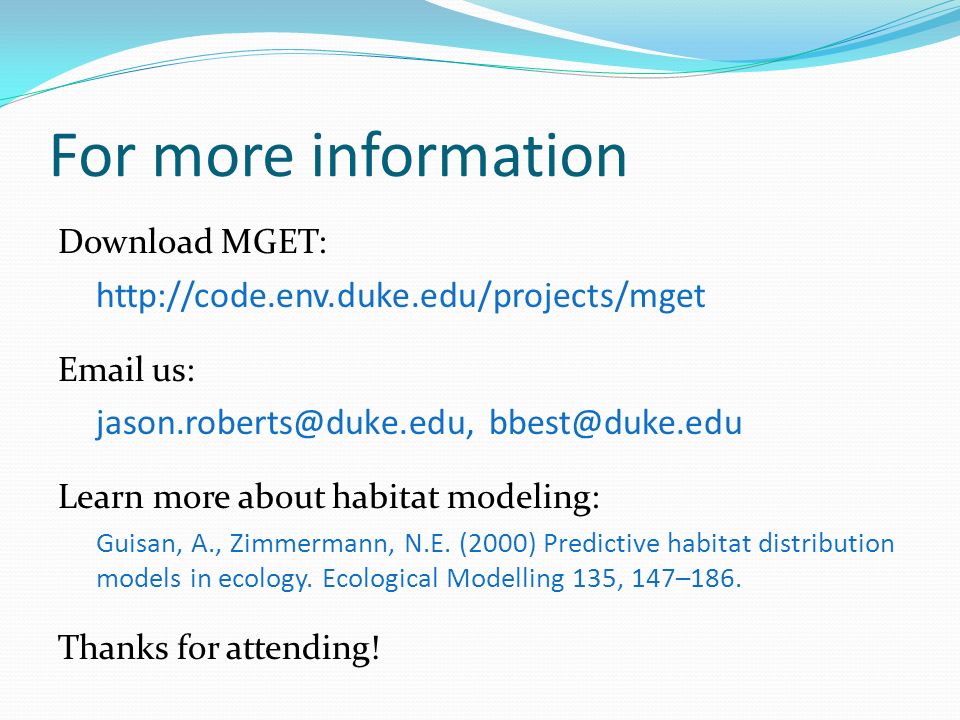 For more information

Download MGET:

http://code.env.duke.edu/projects/mget

Email us:

jason.roberts@duke.edu, bbest@duke.edu

Learn more about habitat modeling:

Guisan, A., Zimmermann, N.E. (2000) Predictive habitat distribution models in ecology. Ecological Modelling 135, 147–186.

Thanks for attending!